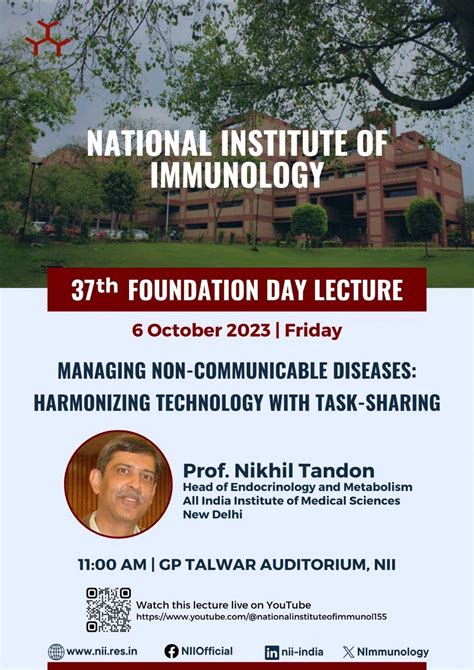 NATIONAL INSTITUTE OF IMMUNOLOGY

37th FOUNDATION DAY LECTURE

6 October 2023 | Friday

MANAGING NON-COMMUNICABLE DISEASES: HARMONIZING TECHNOLOGY WITH TASK-SHARING

Prof. Nikhil Tandon
Head of Endocrinology and Metabolism
All India Institute of Medical Sciences
New Delhi

11:00 AM | GP TALWAR AUDITORIUM, NII

Watch this lecture live on YouTube
https://www.youtube.com/@nationalinstituteofimmunol155

www.nii.res.in NIIOfficial nii-india NImmunology